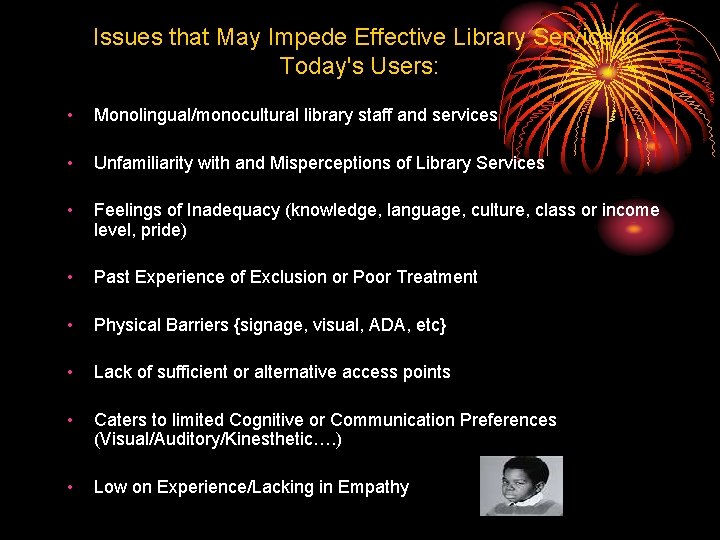 Issues that May Impede Effective Library Service to Today's Users:

• Monolingual/monocultural library staff and services

• Unfamiliarity with and Misperceptions of Library Services

• Feelings of Inadequacy (knowledge, language, culture, class or income level, pride)

• Past Experience of Exclusion or Poor Treatment

• Physical Barriers {signage, visual, ADA, etc}

• Lack of sufficient or alternative access points

• Caters to limited Cognitive or Communication Preferences (Visual/Auditory/Kinesthetic….)

• Low on Experience/Lacking in Empathy